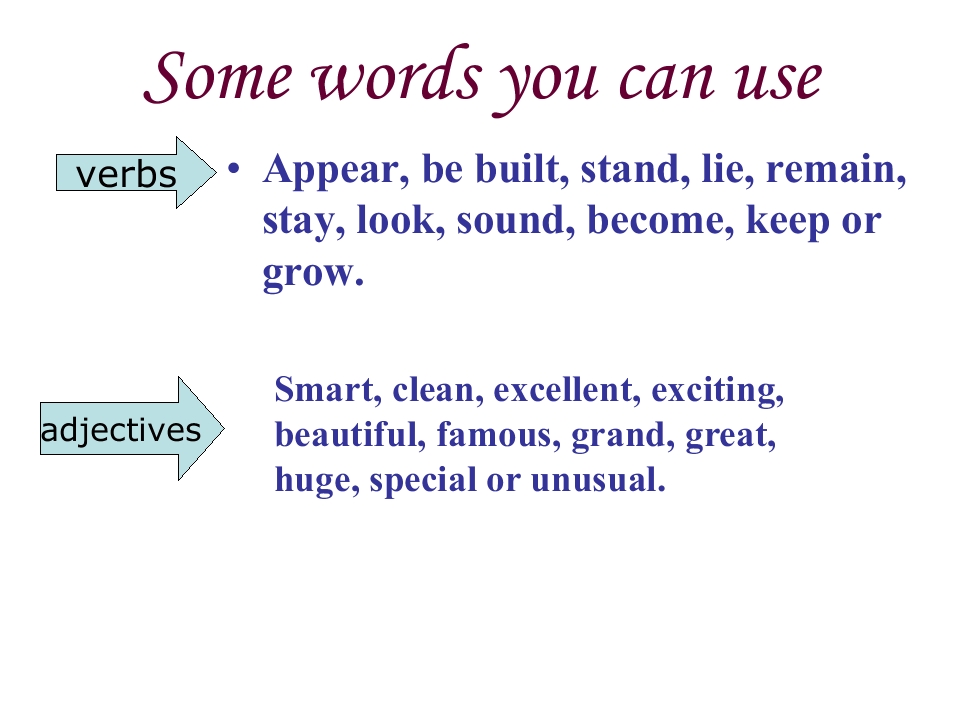 Some words you can use

verbs

• Appear, be built, stand, lie, remain, stay, look, sound, become, keep or grow.

adjectives

Smart, clean, excellent, exciting, beautiful, famous, grand, great, huge, special or unusual.